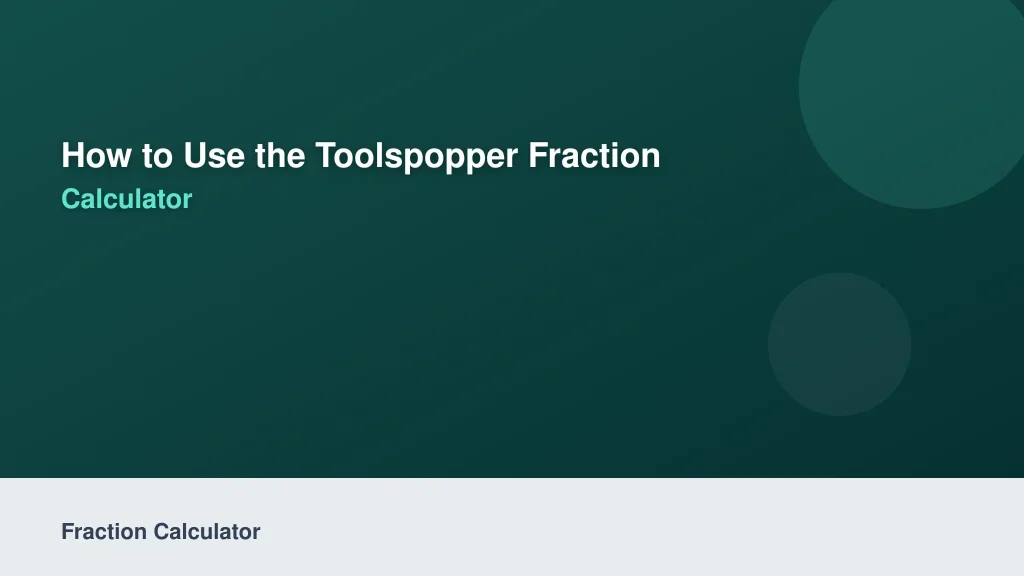 How to Use the Toolspopper Fraction Calculator

Fraction Calculator